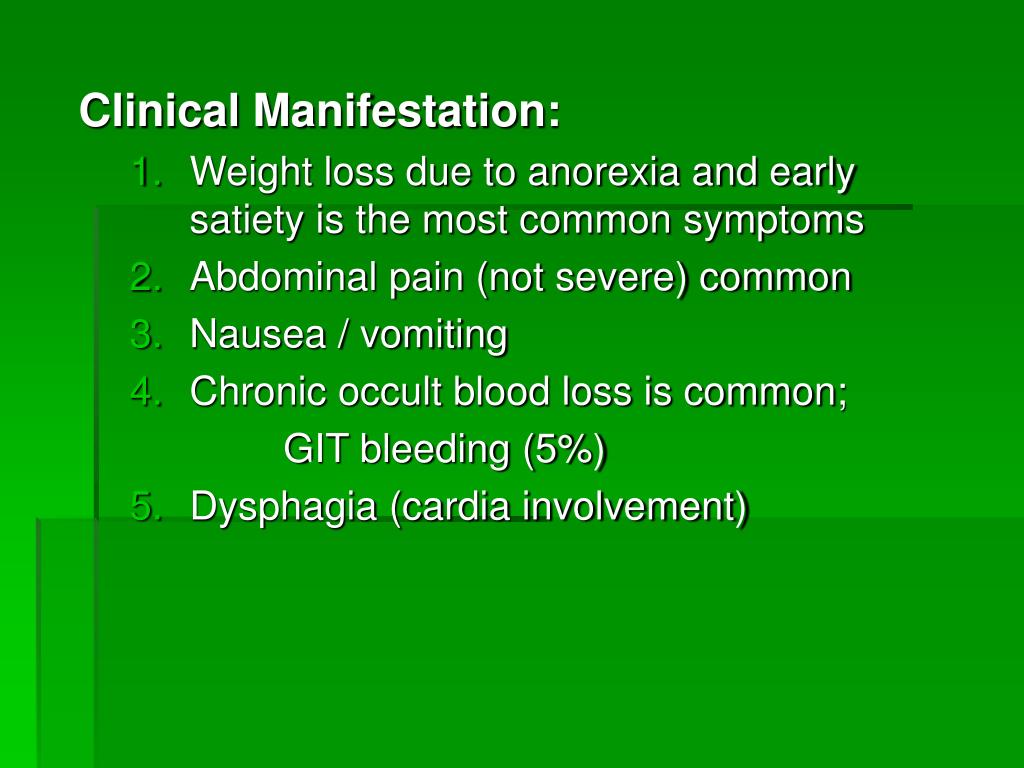 Clinical Manifestation:

1. Weight loss due to anorexia and early satiety is the most common symptoms
2. Abdominal pain (not severe) common
3. Nausea / vomiting
4. Chronic occult blood loss is common;
GIT bleeding (5%)
5. Dysphagia (cardia involvement)